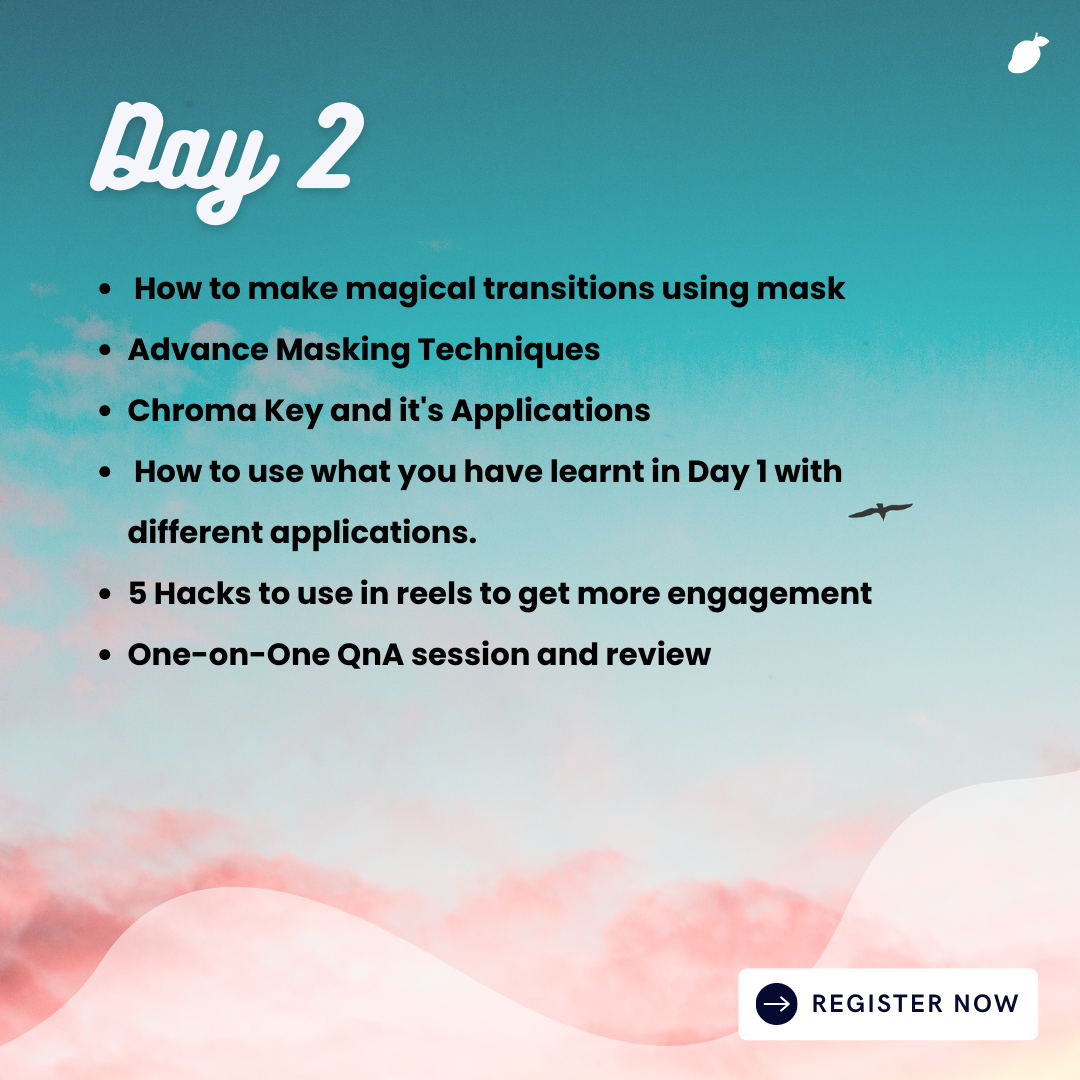 Day 2

- How to make magical transitions using mask
- Advance Masking Techniques
- Chroma Key and it's Applications
- How to use what you have learnt in Day 1 with different applications.
- 5 Hacks to use in reels to get more engagement
- One-on-One QnA session and review

REGISTER NOW